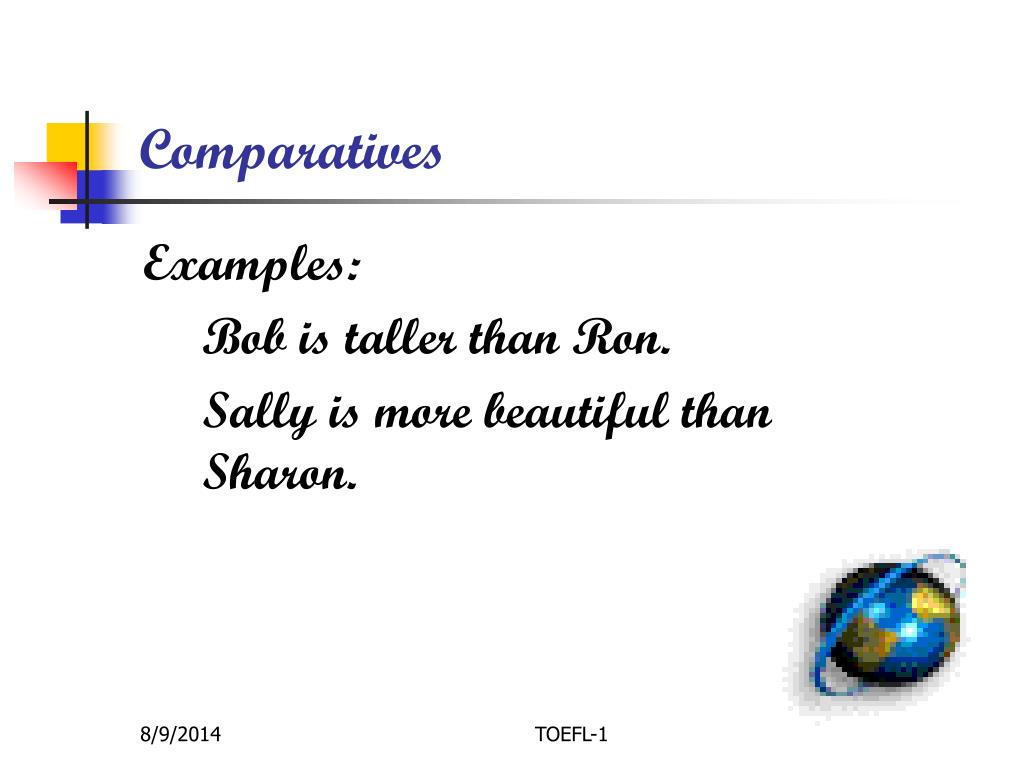 Comparatives

Examples:

Bob is taller than Ron.

Sally is more beautiful than Sharon.

8/9/2014

TOEFL-1